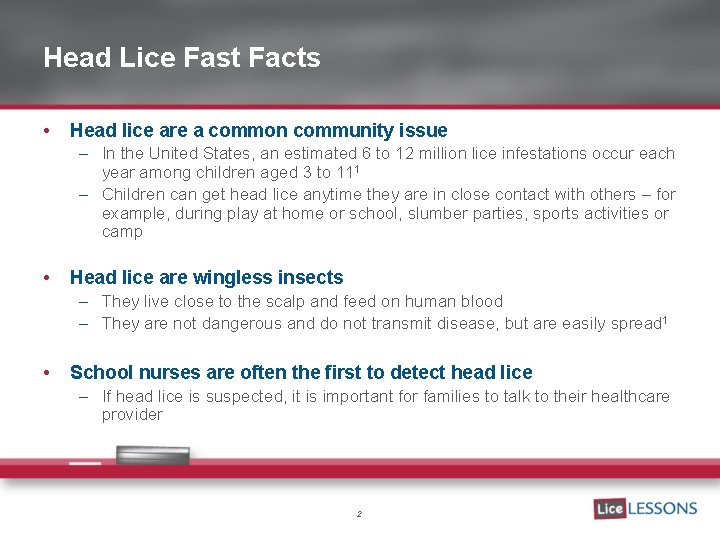 Head Lice Fast Facts

• Head lice are a common community issue
– In the United States, an estimated 6 to 12 million lice infestations occur each year among children aged 3 to 11$^1$
– Children can get head lice anytime they are in close contact with others – for example, during play at home or school, slumber parties, sports activities or camp

• Head lice are wingless insects
– They live close to the scalp and feed on human blood
– They are not dangerous and do not transmit disease, but are easily spread$^1$

• School nurses are often the first to detect head lice
– If head lice is suspected, it is important for families to talk to their healthcare provider

2

Lice LESSONS